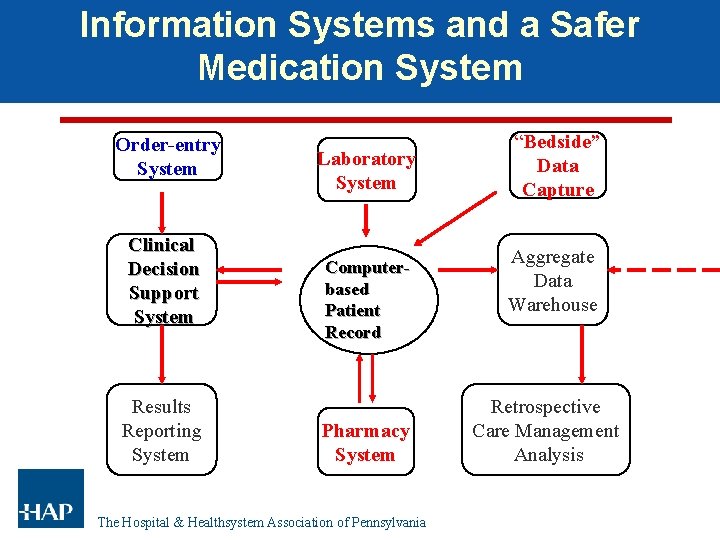 Information Systems and a Safer Medication System

Order-entry System

Laboratory System

"Bedside" Data Capture

Clinical Decision Support System

Computer-based Patient Record

Aggregate Data Warehouse

Results Reporting System

Pharmacy System

Retrospective Care Management Analysis

HAP

The Hospital & Healthsystem Association of Pennsylvania